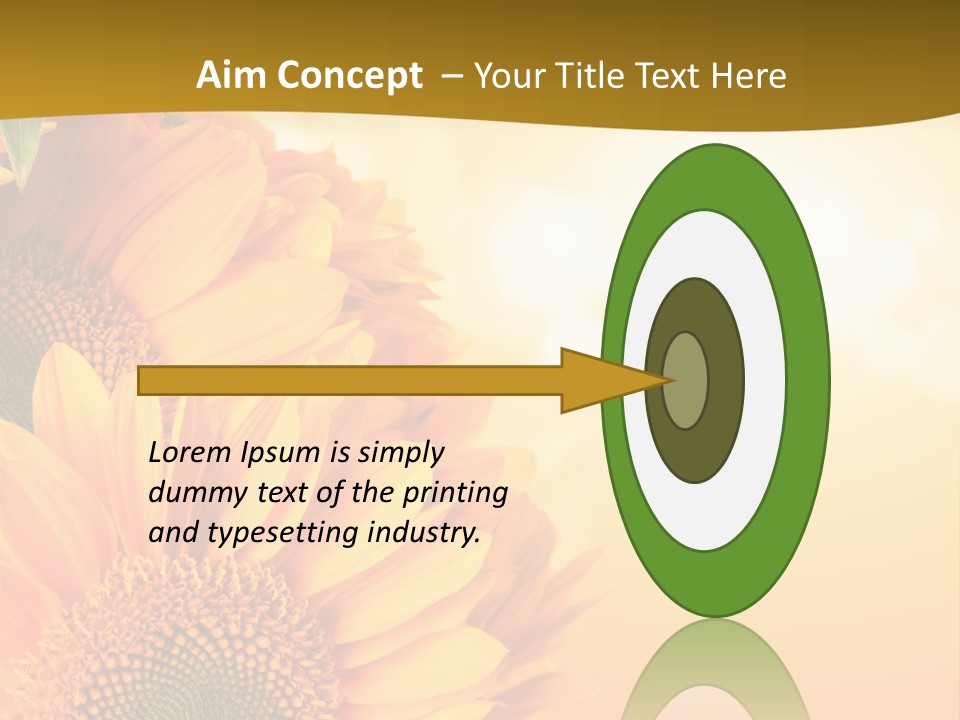 Aim Concept – Your Title Text Here

Lorem Ipsum is simply dummy text of the printing and typesetting industry.